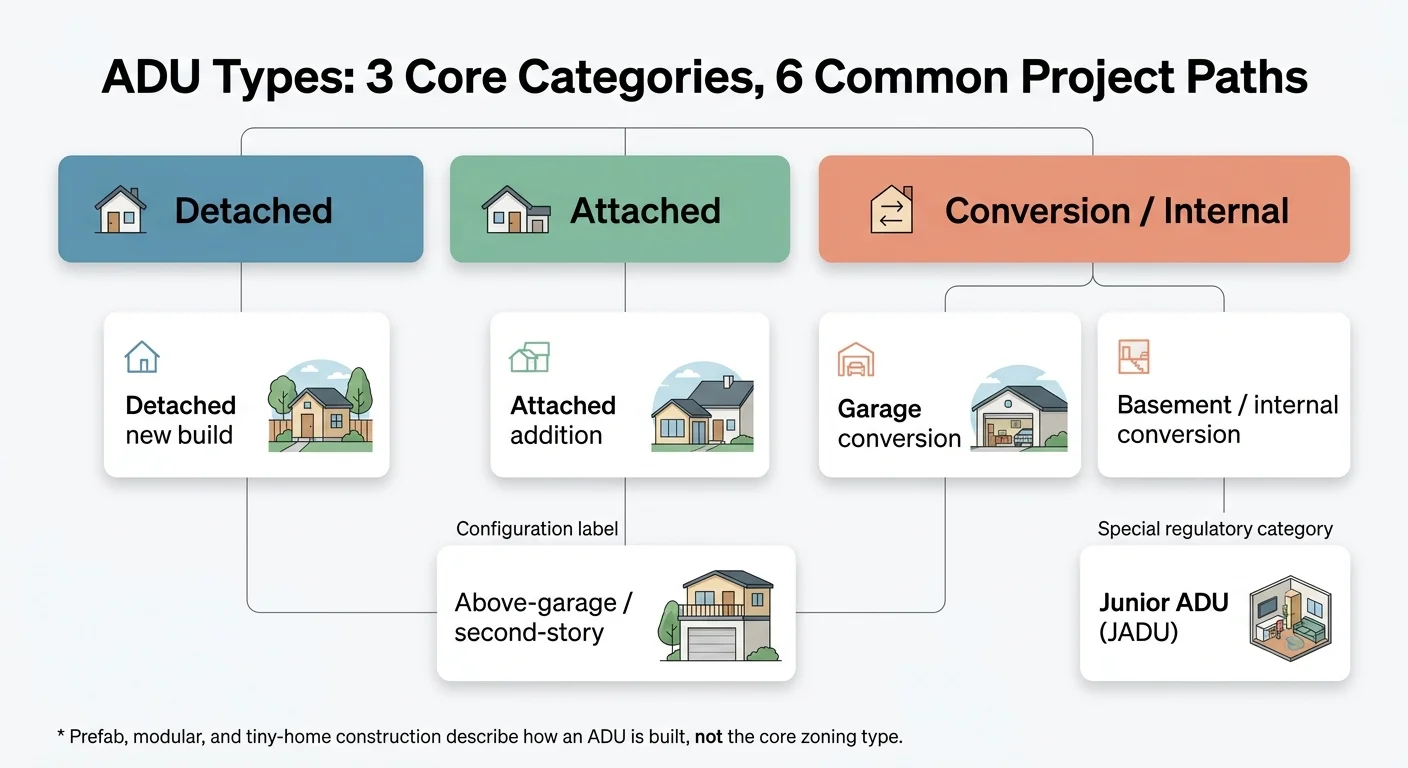 ADU Types: 3 Core Categories, 6 Common Project Paths

Detached

Attached

Conversion / Internal

Detached new build

Attached addition

Garage conversion

Basement / internal conversion

Configuration label

Above-garage / second-story

Special regulatory category

Junior ADU (JADU)

* Prefab, modular, and tiny-home construction describe how an ADU is built, not the core zoning type.